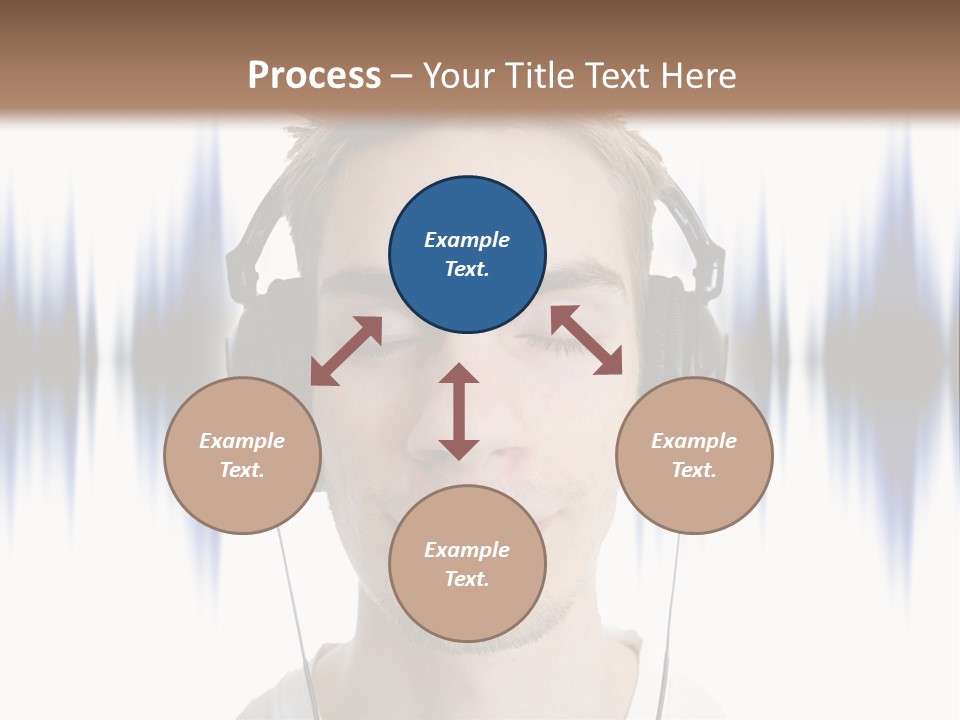 Process – Your Title Text Here

Example Text.

Example Text.

Example Text.

Example Text.